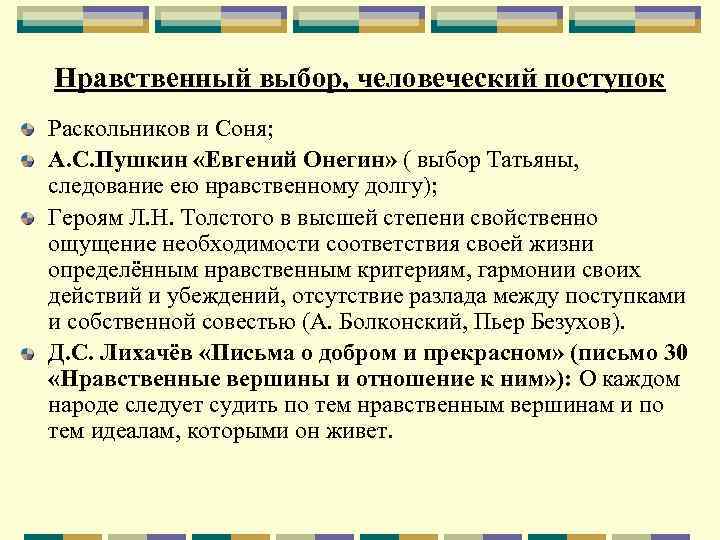 Нравственный выбор, человеческий поступок

Раскольников и Соня;

А.С.Пушкин «Евгений Онегин» ( выбор Татьяны, следование ею нравственному долгу);

Героям Л.Н. Толстого в высшей степени свойственно ощущение необходимости соответствия своей жизни определённым нравственным критериям, гармонии своих действий и убеждений, отсутствие разлада между поступками и собственной совестью (А. Болконский, Пьер Безухов).

Д.С. Лихачёв «Письма о добром и прекрасном» (письмо 30 «Нравственные вершины и отношение к ним»): О каждом народе следует судить по тем нравственным вершинам и по тем идеалам, которыми он живет.